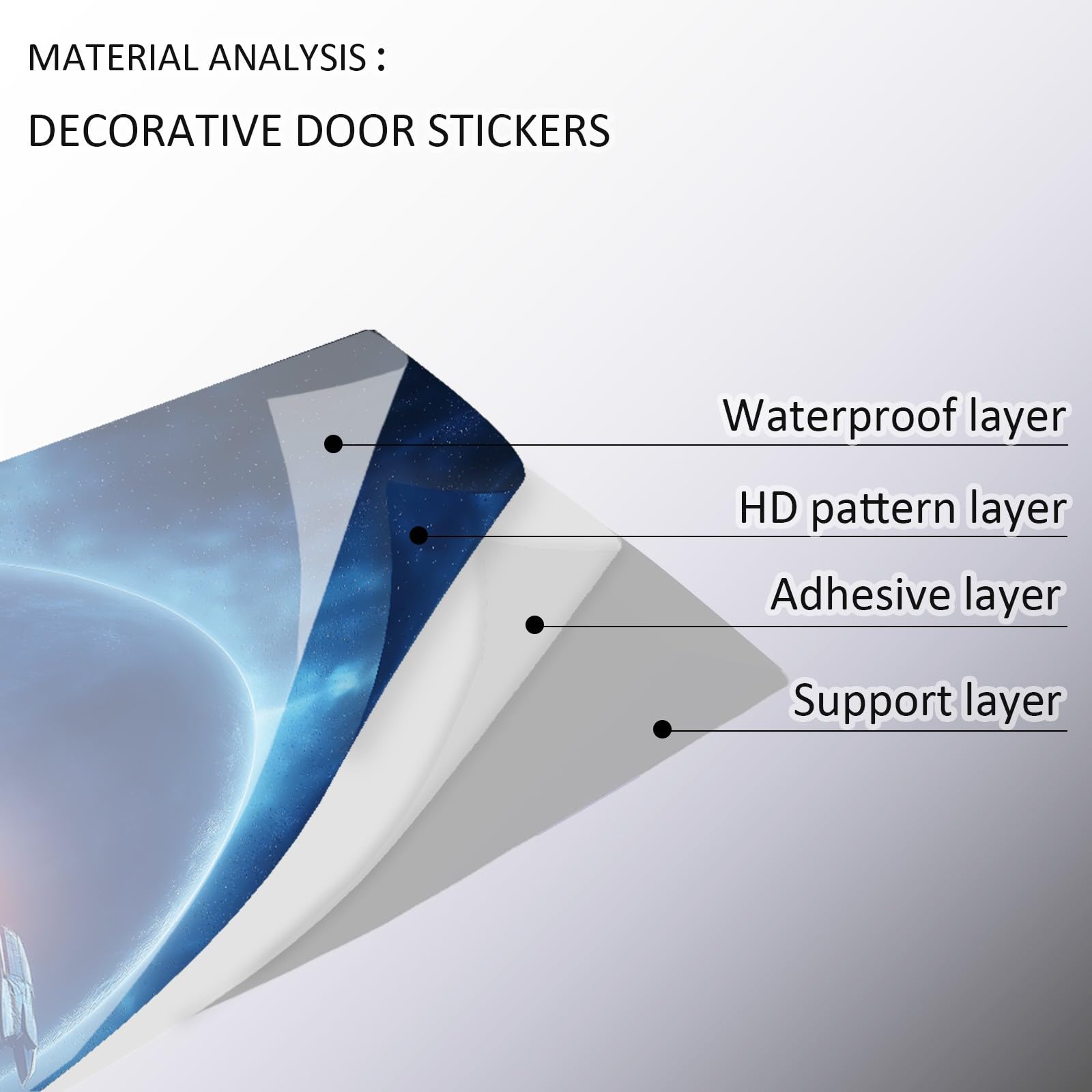 MATERIAL ANALYSIS :

DECORATIVE DOOR STICKERS

Waterproof layer

HD pattern layer

Adhesive layer

Support layer